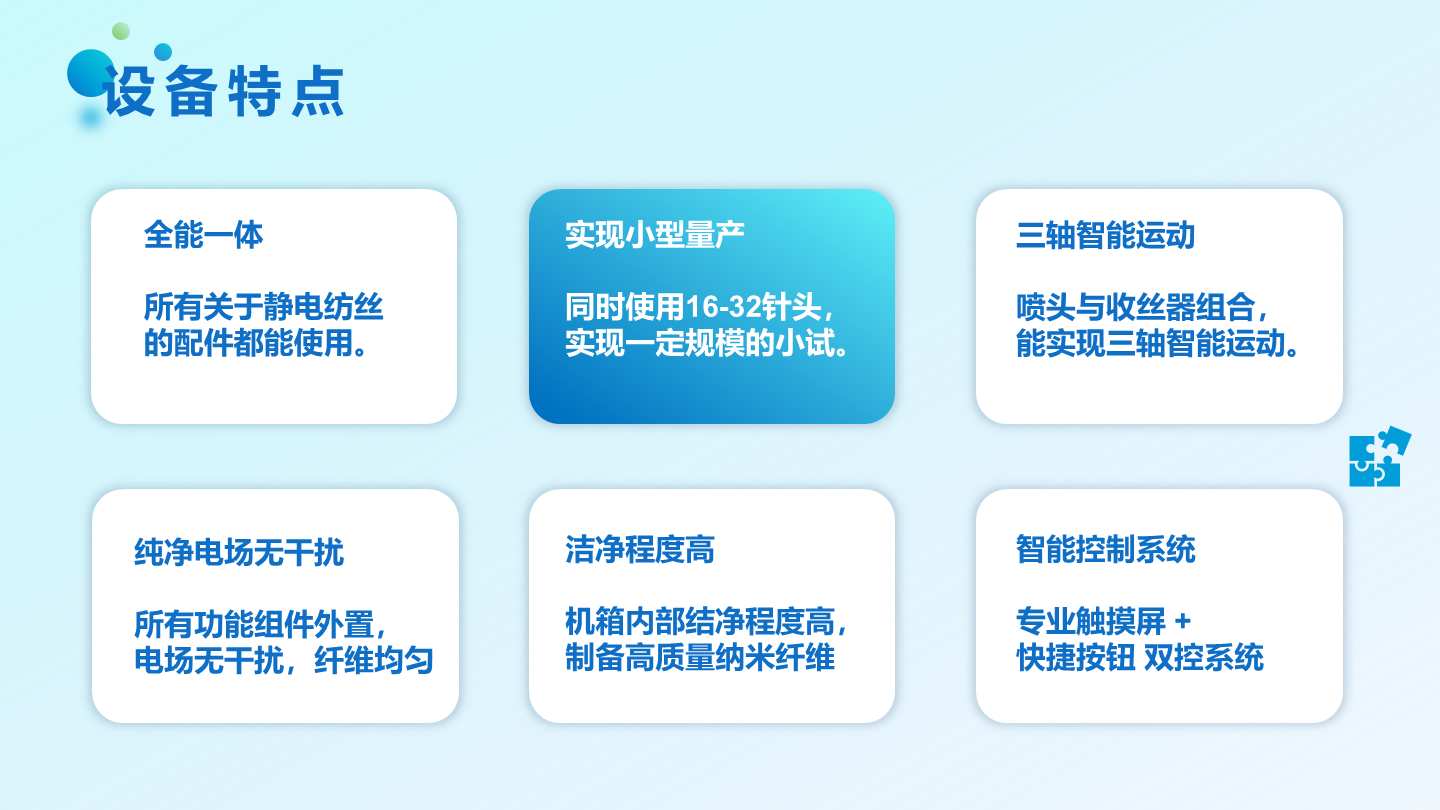 设备特点

全能一体

所有关于静电纺丝的配件都能使用。

实现小型量产

同时使用16-32针头，实现一定规模的小试。

三轴智能运动

喷头与收丝器组合，能实现三轴智能运动。

纯净电场无干扰

所有功能组件外置，电场无干扰，纤维均匀

洁净程度高

机箱内部结净程度高，制备高质量纳米纤维

智能控制系统

专业触摸屏 + 快捷按钮 双控系统